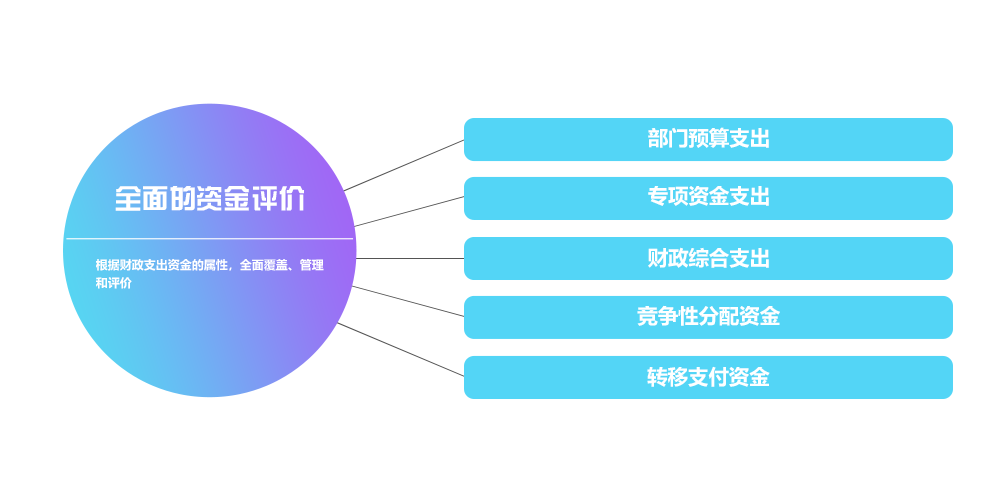 全面的资金评价

根据财政支出资金的属性，全面覆盖、管理和评价

部门预算支出

专项资金支出

财政综合支出

竞争性分配资金

转移支付资金